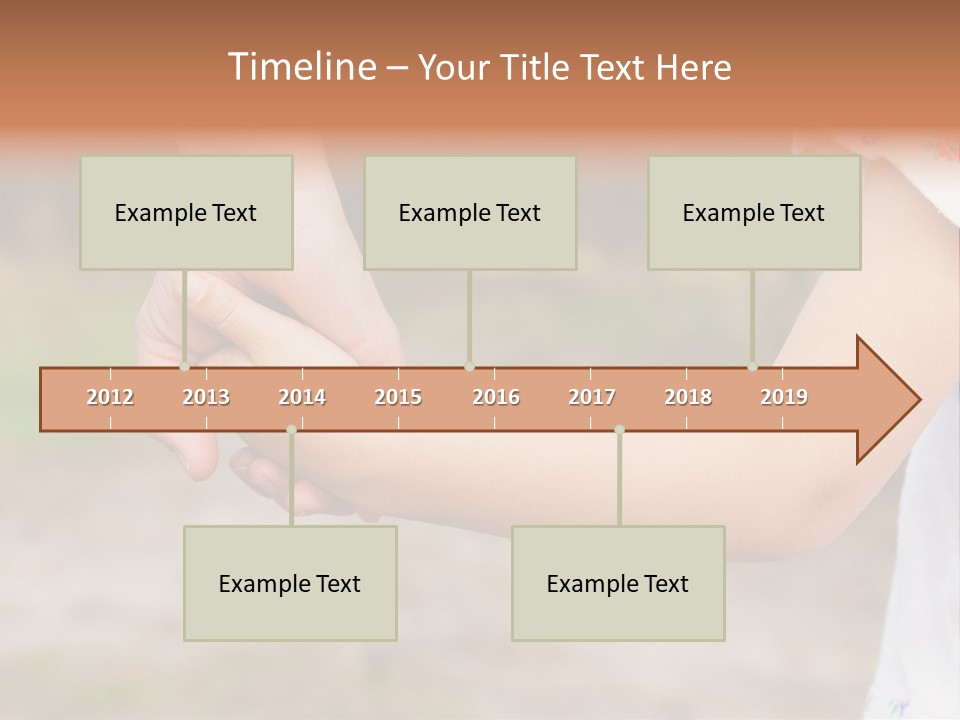 Timeline – Your Title Text Here

Example Text

Example Text

Example Text

2012 2013 2014 2015 2016 2017 2018 2019

Example Text

Example Text